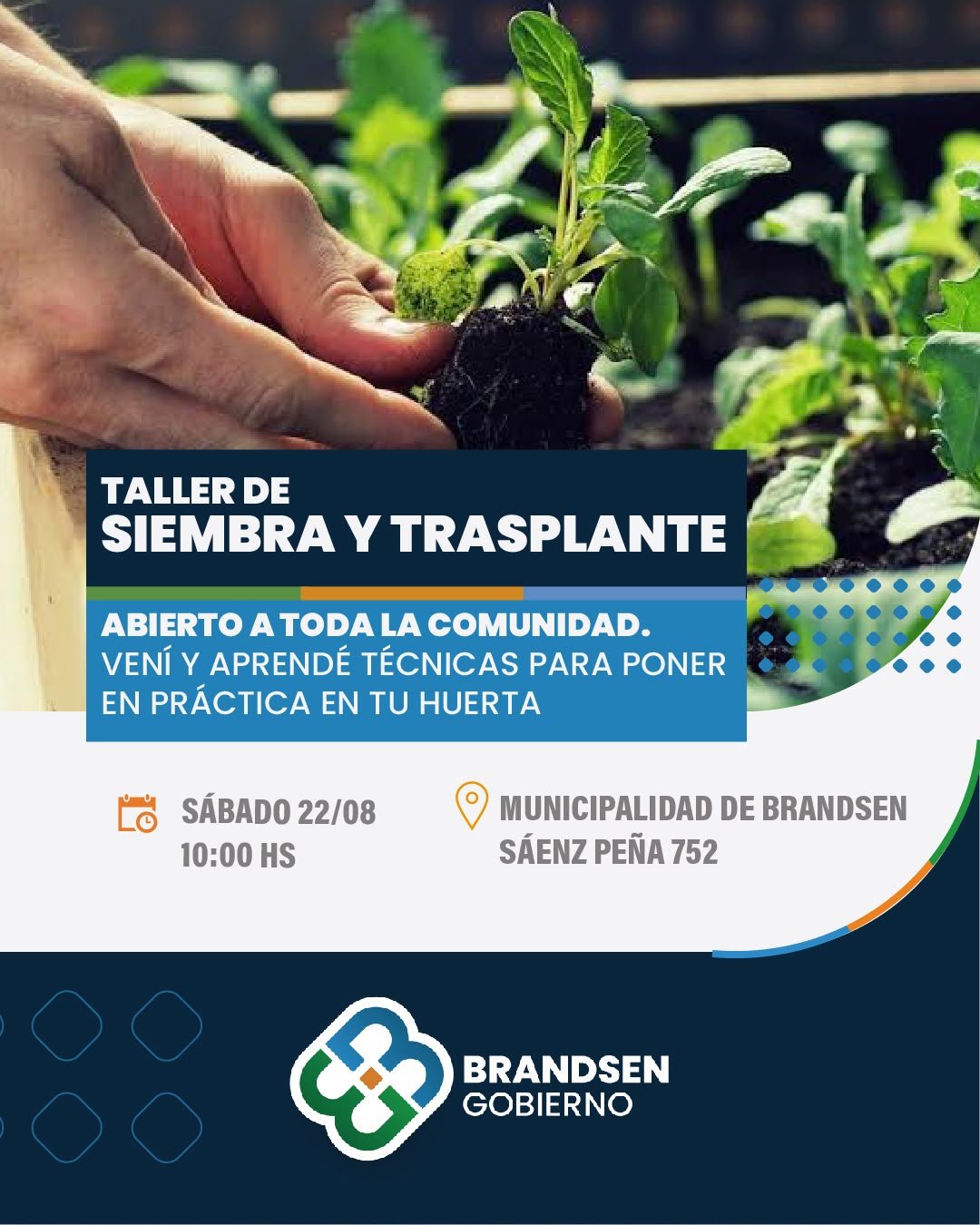 TALLER DE
SIEMBRA Y TRASPLANTE

ABIERTO A TODA LA COMUNIDAD.
VENÍ Y APRENDÉ TÉCNICAS PARA PONER EN PRÁCTICA EN TU HUERTA

SÁBADO 22/08
10:00 HS

MUNICIPALIDAD DE BRANDSEN
SÁENZ PEÑA 752

BRANDSEN
GOBIERNO